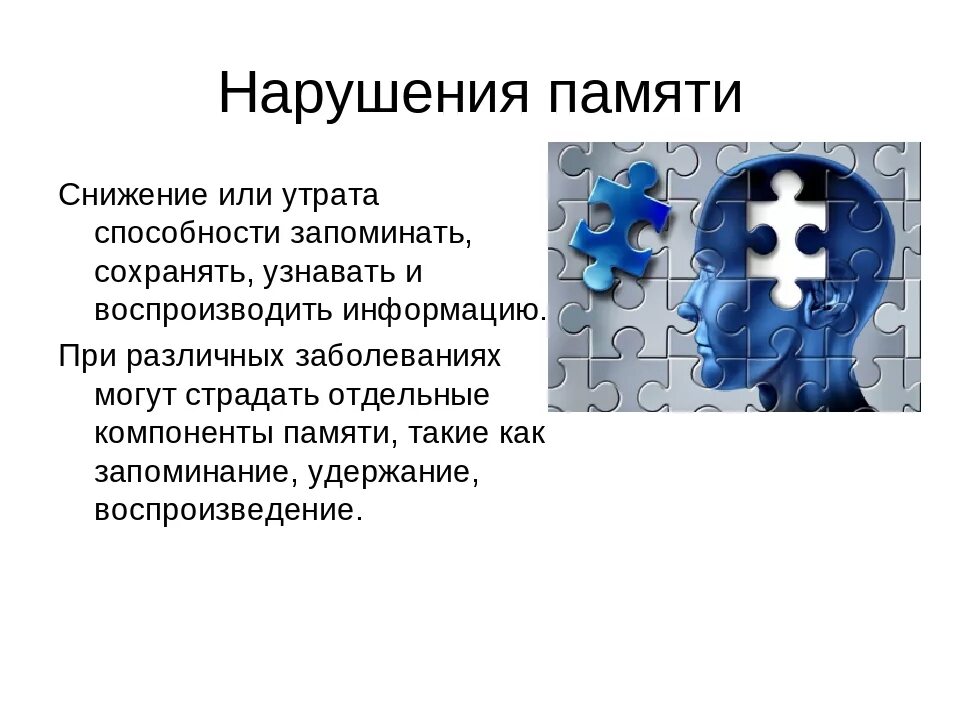 Нарушения памяти

Снижение или утрата способности запоминать, сохранять, узнавать и воспроизводить информацию.

При различных заболеваниях могут страдать отдельные компоненты памяти, такие как запоминание, удержание, воспроизведение.